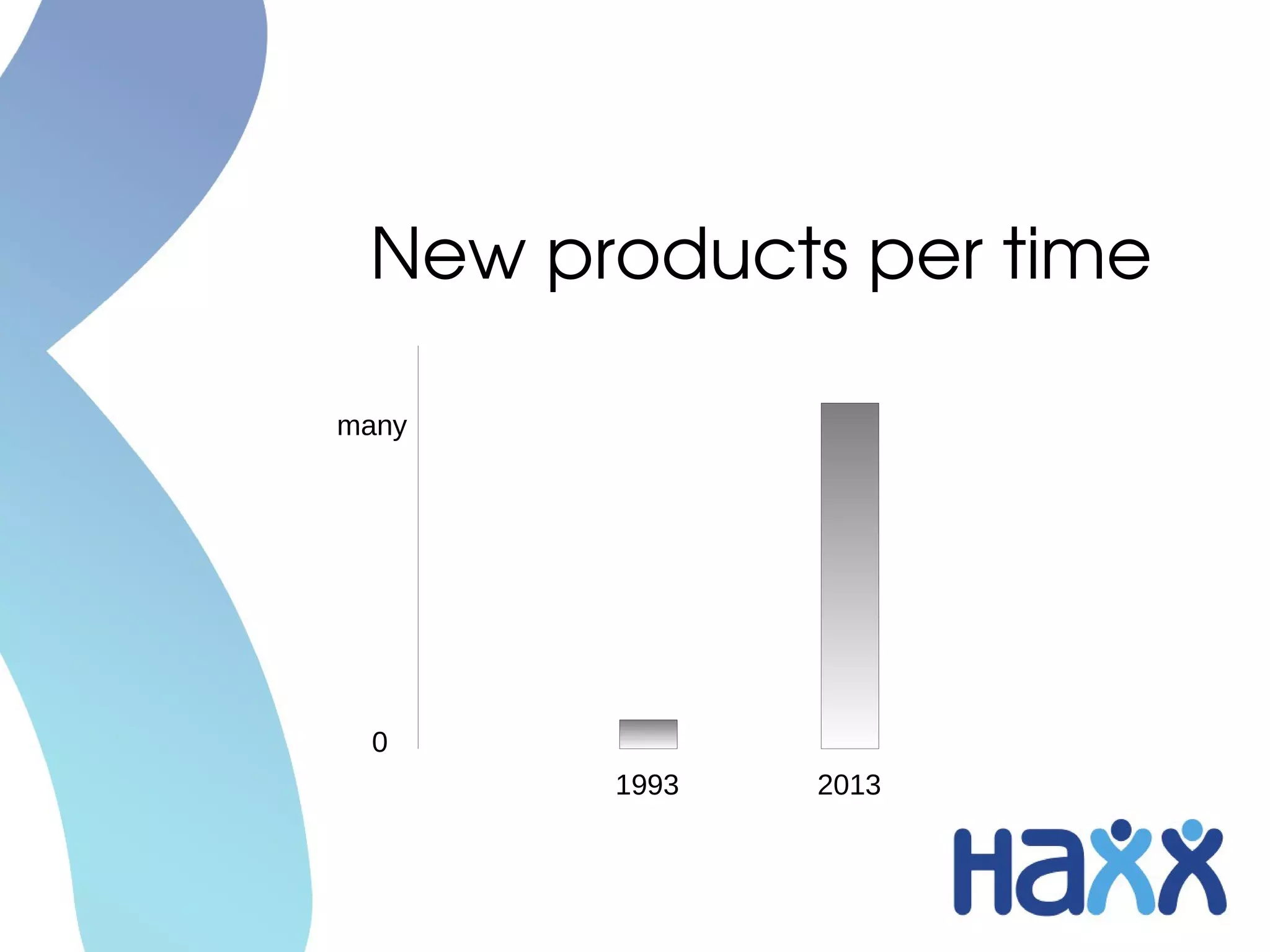 New products per time

many

0

1993

2013

Haxx